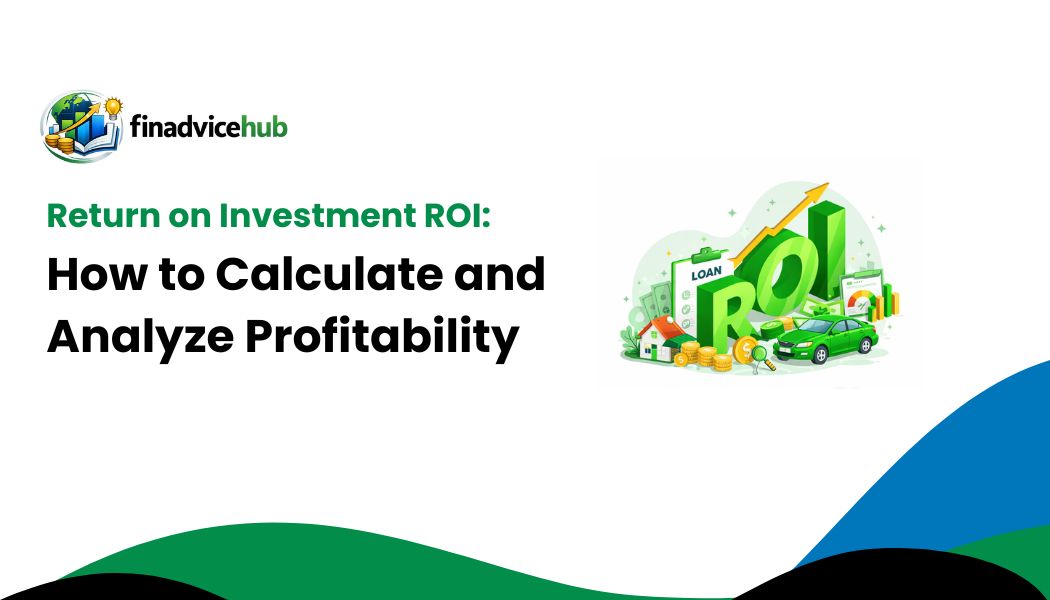 finadvicehub

Return on Investment ROI:

How to Calculate and Analyze Profitability

LOAN

ROI